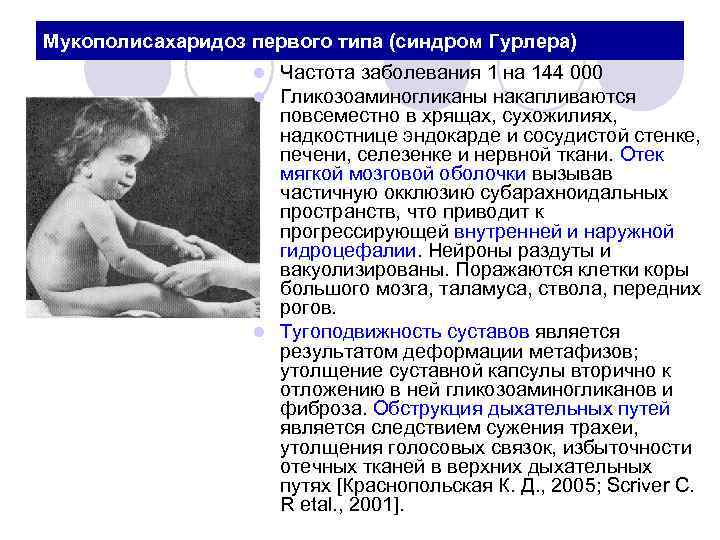 Мукополисахаридоз первого типа (синдром Гурлера)

Частота заболевания 1 на 144 000

Гликозоаминогликаны накапливаются повсеместно в хрящах, сухожилиях, надкостнице эндокарде и сосудистой стенке, печени, селезенке и нервной ткани. Отек мягкой мозговой оболочки вызывав частичную окклюзию субарахноидальных пространств, что приводит к прогрессирующей внутренней и наружной гидроцефалии. Нейроны раздуты и вакуолизированы. Поражаются клетки коры большого мозга, таламуса, ствола, передних рогов.

Тугоподвижность суставов является результатом деформации метафизов; утолщение суставной капсулы вторично к отложению в ней гликозоаминогликанов и фиброза. Обструкция дыхательных путей является следствием сужения трахеи, утолщения голосовых связок, избыточности отечных тканей в верхних дыхательных путях [Краснопольская К. Д., 2005; Scriver C. R etal., 2001].